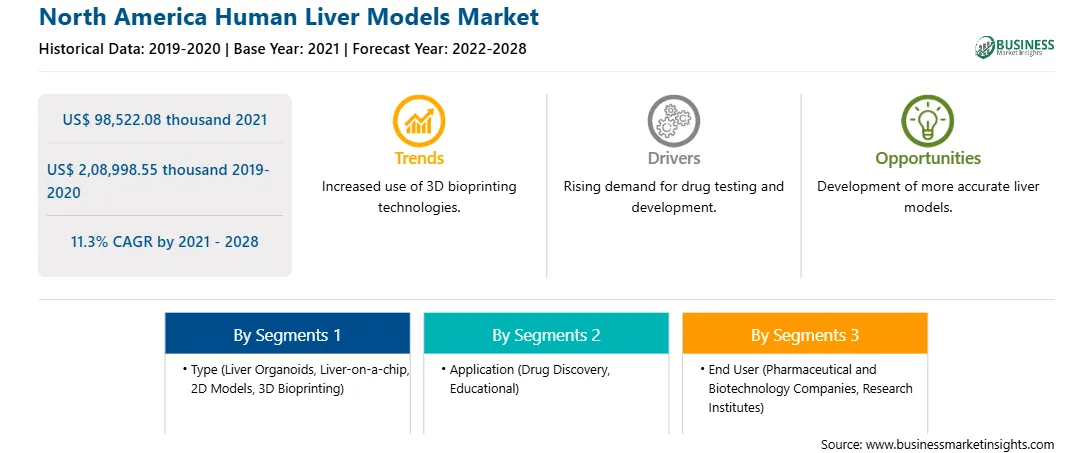 North America Human Liver Models Market

Historical Data: 2019-2020 | Base Year: 2021 | Forecast Year: 2022-2028

BUSINESS Market Insights

US$ 98,522.08 thousand 2021

US$ 2,08,998.55 thousand 2019-2020

11.3% CAGR by 2021 - 2028

Trends

Increased use of 3D bioprinting technologies.

Drivers

Rising demand for drug testing and development.

Opportunities

Development of more accurate liver models.

By Segments 1

• Type (Liver Organoids, Liver-on-a-chip, 2D Models, 3D Bioprinting)

By Segments 2

• Application (Drug Discovery, Educational)

By Segments 3

• End User (Pharmaceutical and Biotechnology Companies, Research Institutes)

Source: www.businessmarketinsights.com